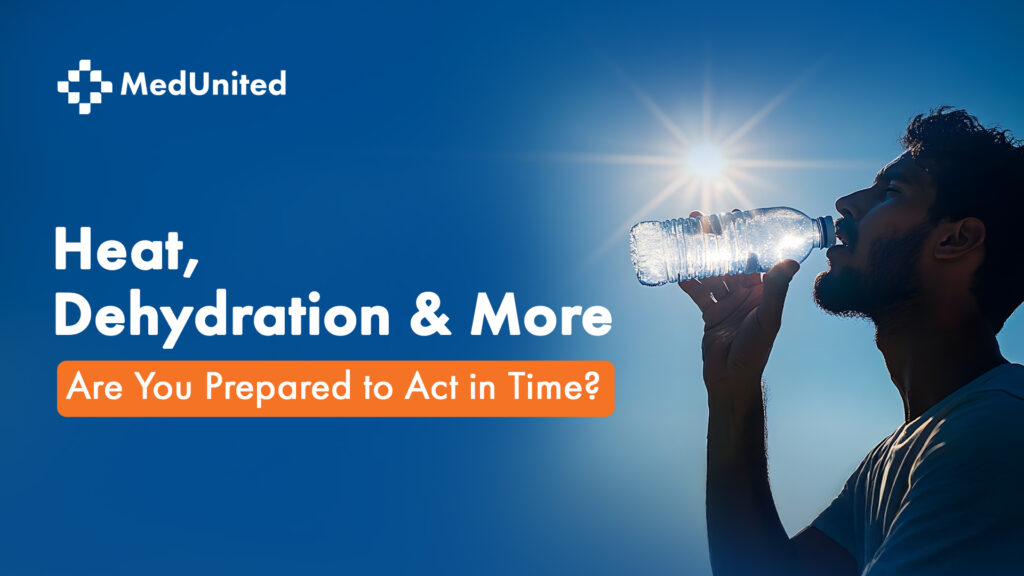 MedUnited

Heat, Dehydration & More

Are You Prepared to Act in Time?